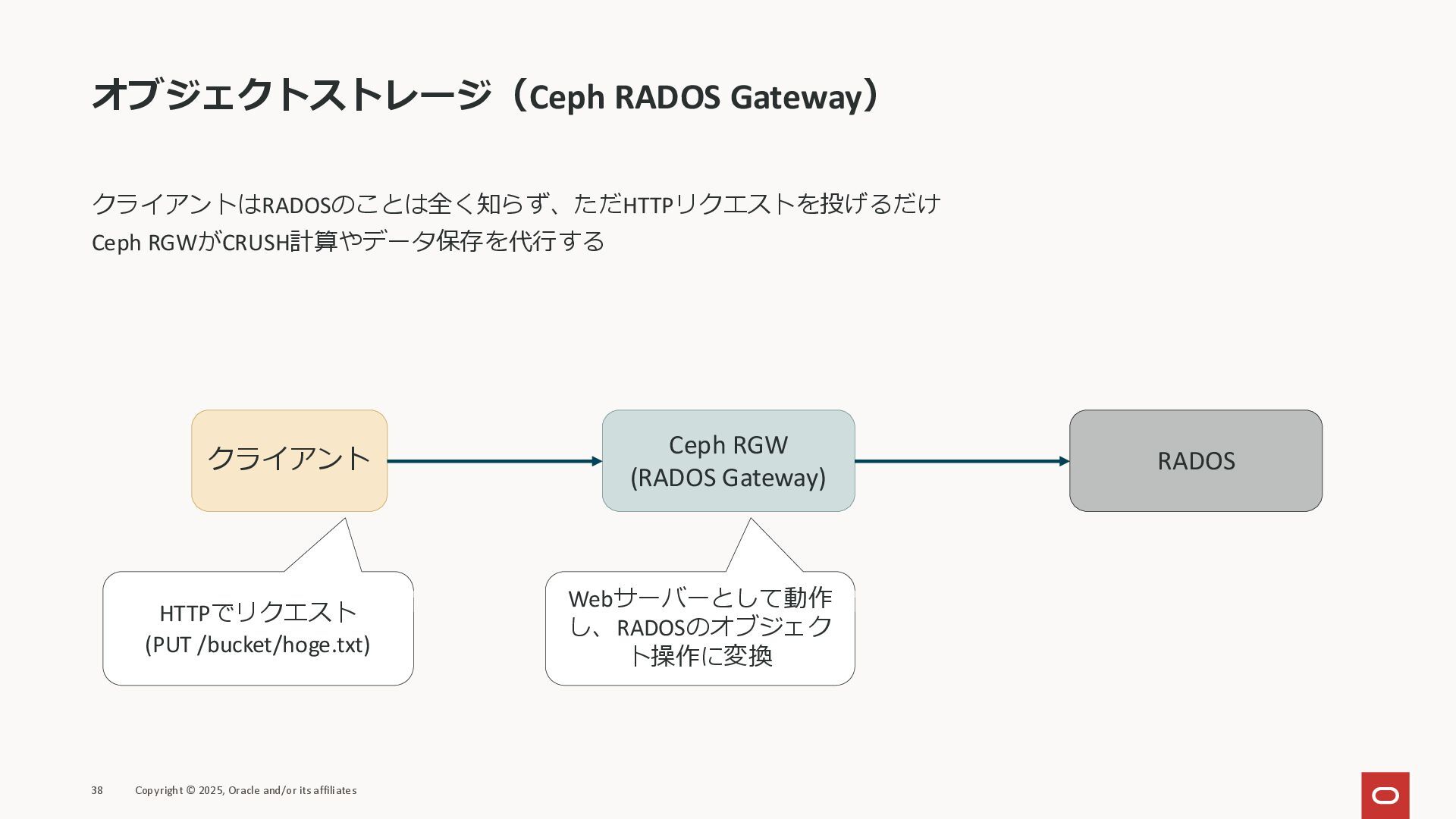 オブジェクトストレージ（Ceph RADOS Gateway）

クライアントはRADOSのことは全く知らず、ただHTTPリクエストを投げるだけ
Ceph RGWがCRUSH計算やデータ保存を代行する

クライアント

Ceph RGW
(RADOS Gateway)

RADOS

HTTPでリクエスト
(PUT /bucket/hoge.txt)

Webサーバーとして動作し、RADOSのオブジェクト操作に変換

38 Copyright © 2025, Oracle and/or its affiliates